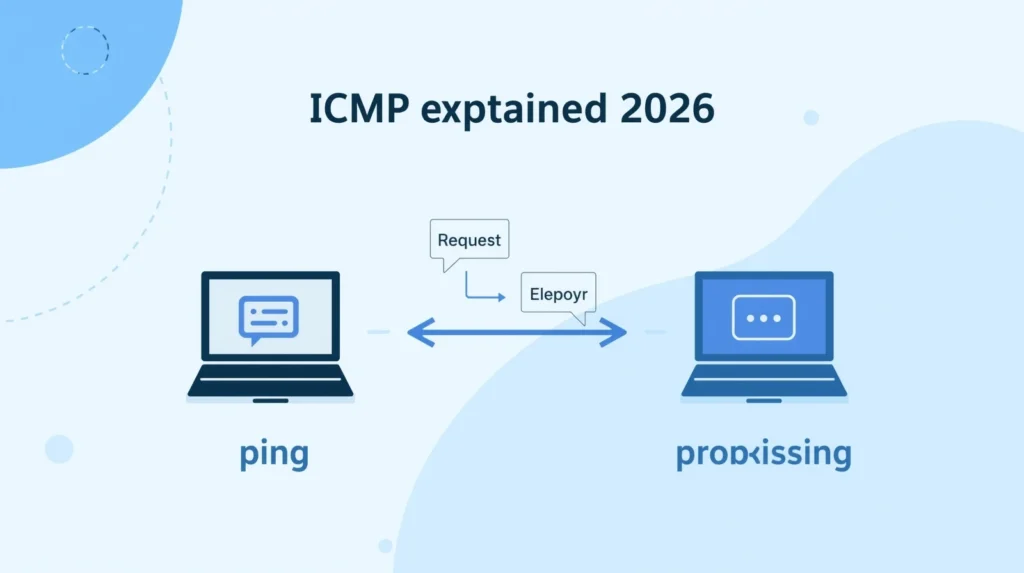 ICMP exptained 2026

Request

Elepoyr

ping

propkissing